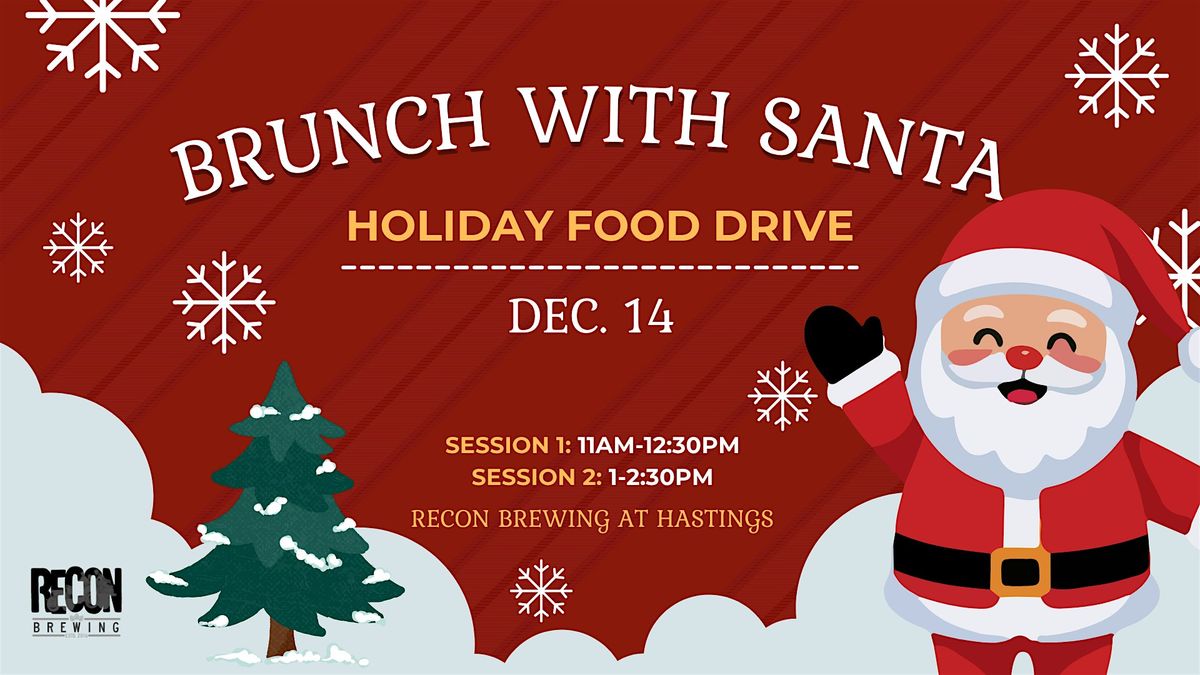 BRUNCH WITH SANTA

HOLIDAY FOOD DRIVE

DEC. 14

SESSION 1: 11AM-12:30PM
SESSION 2: 1-2:30PM

RECON BREWING AT HASTINGS

RECON
BREWING